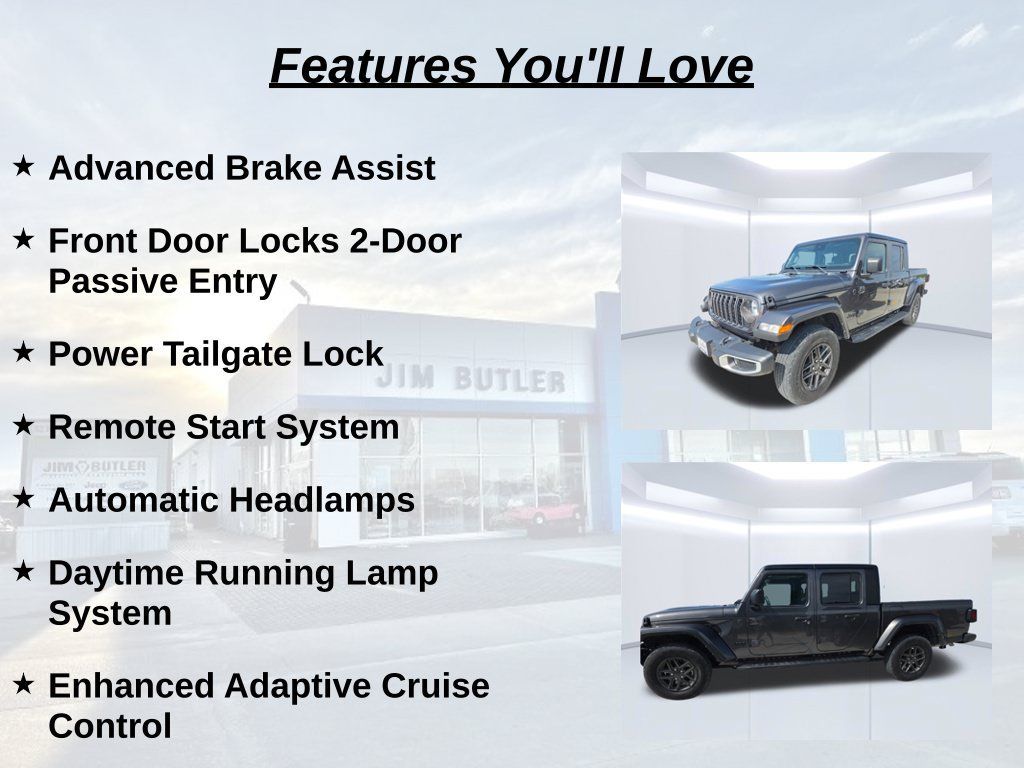 Features You'll Love

★ Advanced Brake Assist

★ Front Door Locks 2-Door Passive Entry

★ Power Tailgate Lock

★ Remote Start System

★ Automatic Headlamps

★ Daytime Running Lamp System

★ Enhanced Adaptive Cruise Control

JIM BUTLER

JIM BUTLER